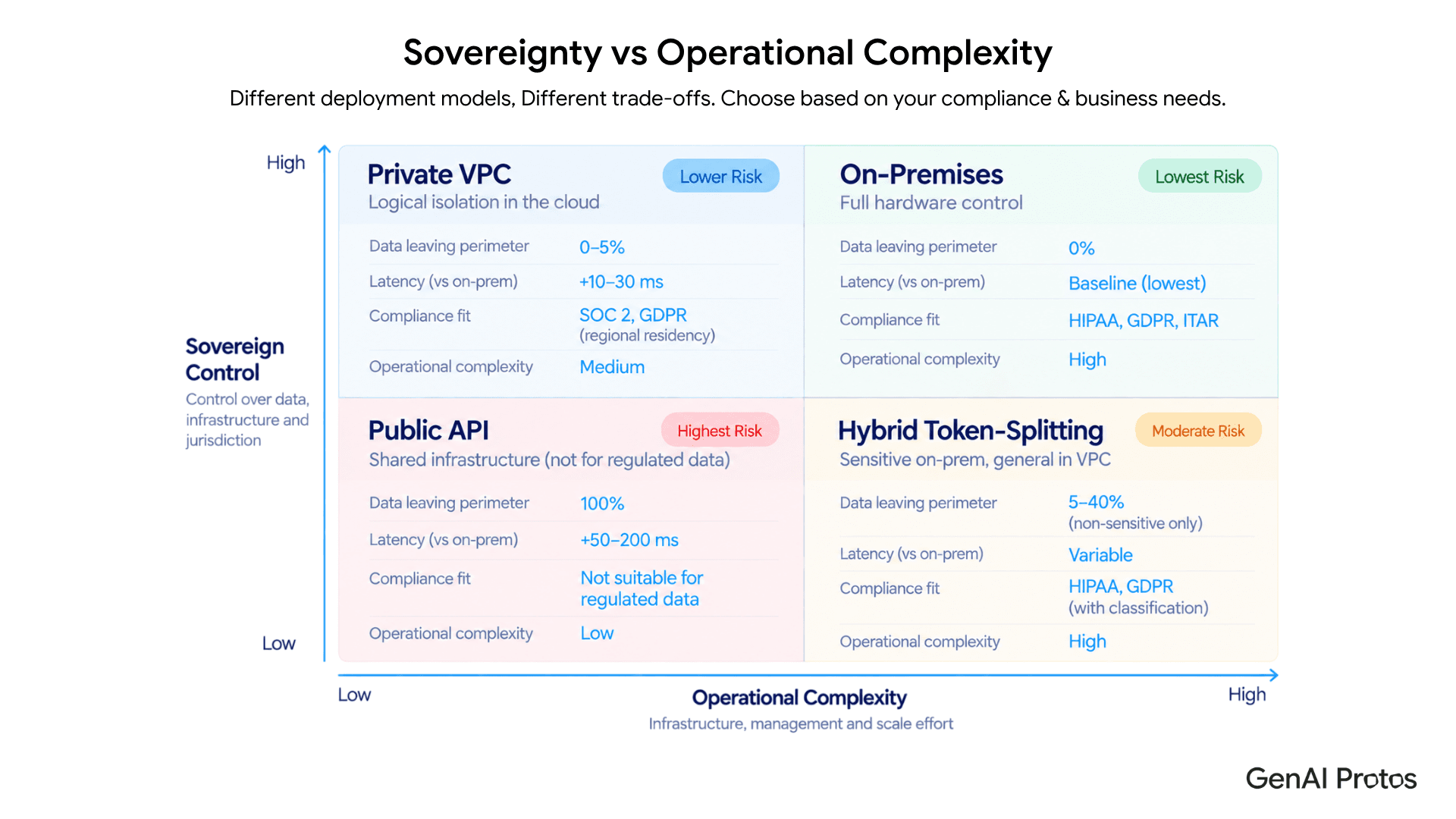 Sovereignty vs Operational Complexity

Different deployment models, Different trade-offs. Choose based on your compliance & business needs.

High

Sovereign Control
Control over data, infrastructure and jurisdiction

Low

Private VPC
Lower Risk
Logical isolation in the cloud

| Data leaving perimeter | 0–5% |
|---|---|
| Latency (vs on-prem) | +10–30 ms |
| Compliance fit | SOC 2, GDPR (regional residency) |
| Operational complexity | Medium |

On-Premises
Lowest Risk
Full hardware control

| Data leaving perimeter | 0% |
|---|---|
| Latency (vs on-prem) | Baseline (lowest) |
| Compliance fit | HIPAA, GDPR, ITAR |
| Operational complexity | High |

Public API
Highest Risk
Shared infrastructure (not for regulated data)

| Data leaving perimeter | 100% |
|---|---|
| Latency (vs on-prem) | +50–200 ms |
| Compliance fit | Not suitable for regulated data |
| Operational complexity | Low |

Hybrid Token-Splitting
Moderate Risk
Sensitive on-prem, general in VPC

| Data leaving perimeter | 5–40% (non-sensitive only) |
|---|---|
| Latency (vs on-prem) | Variable |
| Compliance fit | HIPAA, GDPR (with classification) |
| Operational complexity | High |

Low
Operational Complexity
Infrastructure, management and scale effort
High

GenAI Protos